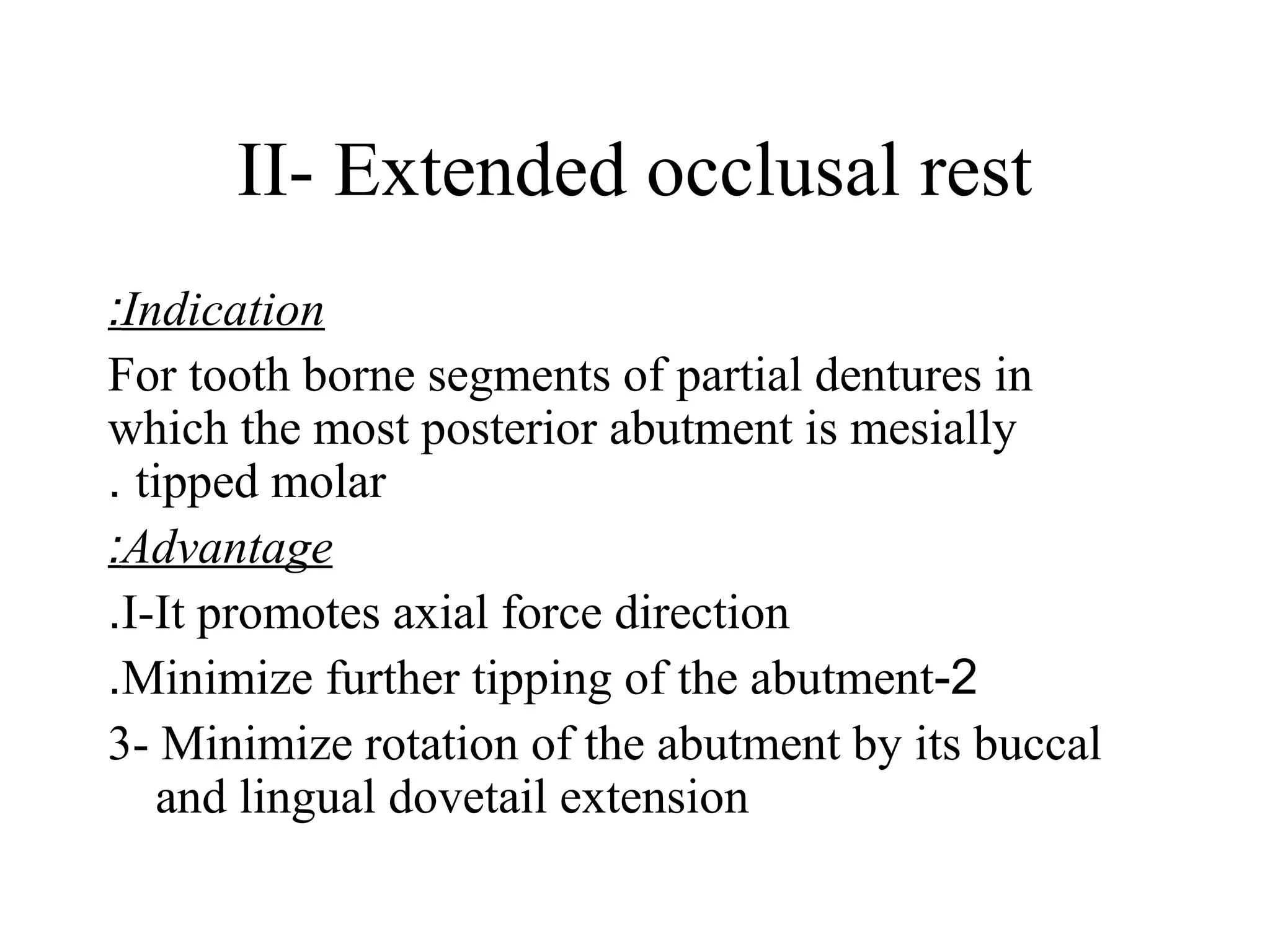 II- Extended occlusal rest

:Indication

For tooth borne segments of partial dentures in which the most posterior abutment is mesially . tipped molar

:Advantage

.I-It promotes axial force direction

.Minimize further tipping of the abutment-2

3- Minimize rotation of the abutment by its buccal and lingual dovetail extension